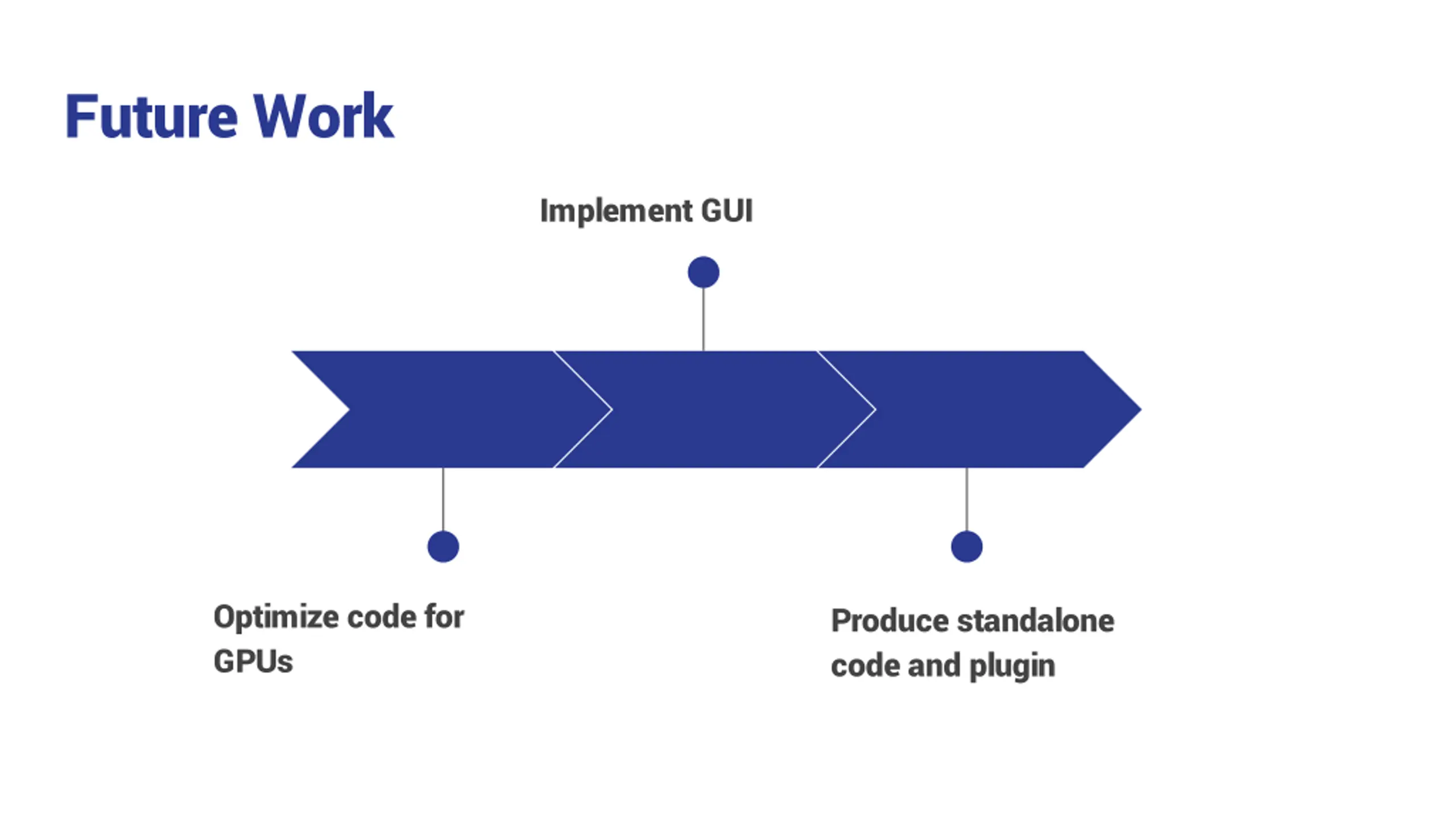 Future Work

Implement GUI

Optimize code for GPUs

Produce standalone code and plugin